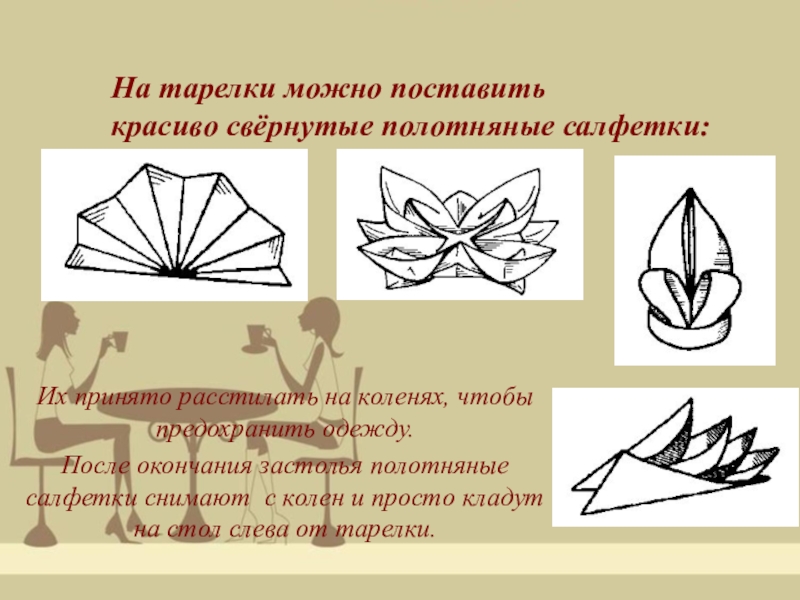 На тарелки можно поставить красиво свёрнутые полотняные салфетки:

Их принято расстилать на коленях, чтобы предохранить одежду.

После окончания застолья полотняные салфетки снимают с колен и просто кладут на стол слева от тарелки.